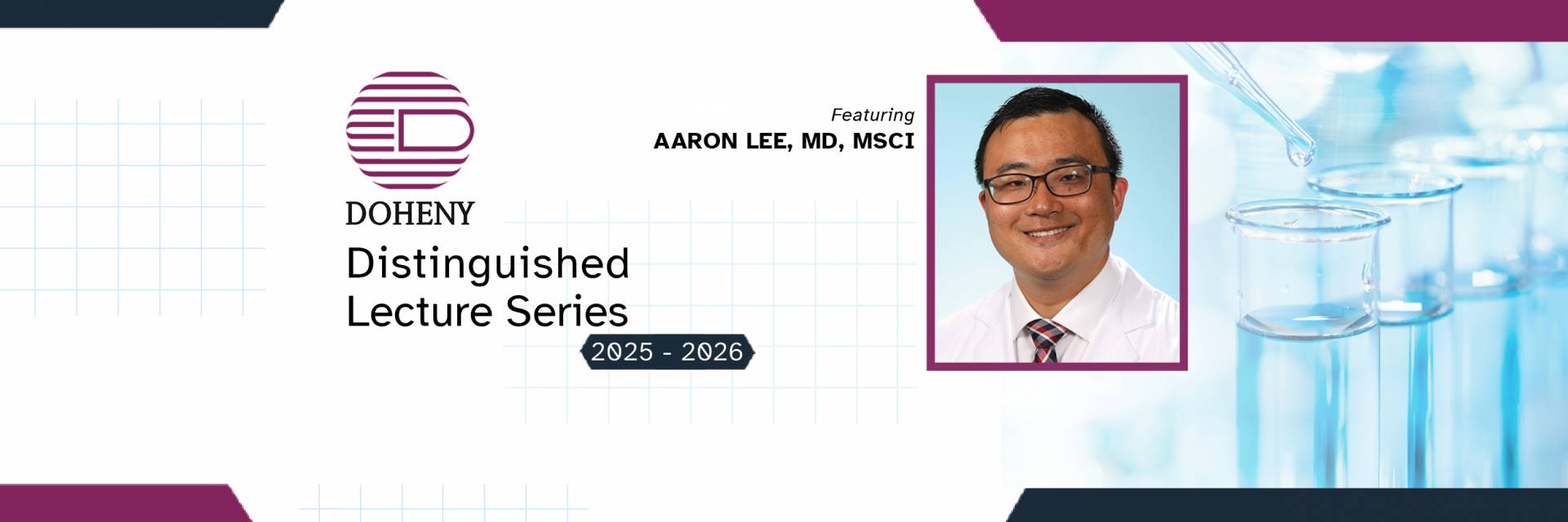 DOHENY
Distinguished Lecture Series
2025 - 2026

Featuring
AARON LEE, MD, MSCI